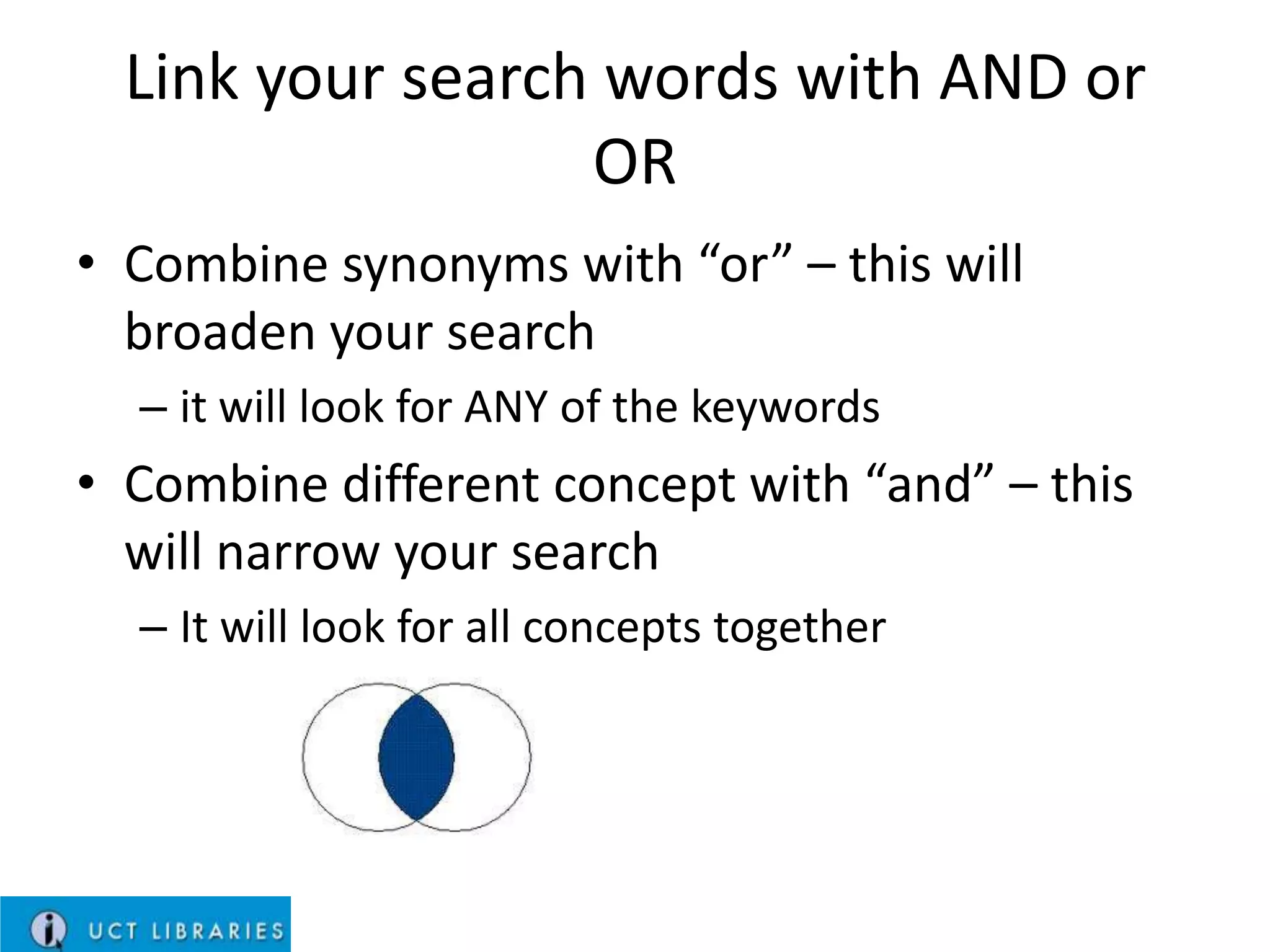 Link your search words with AND or OR

• Combine synonyms with “or” – this will broaden your search
– it will look for ANY of the keywords
• Combine different concept with “and” – this will narrow your search
– It will look for all concepts together

UCT LIBRARIES